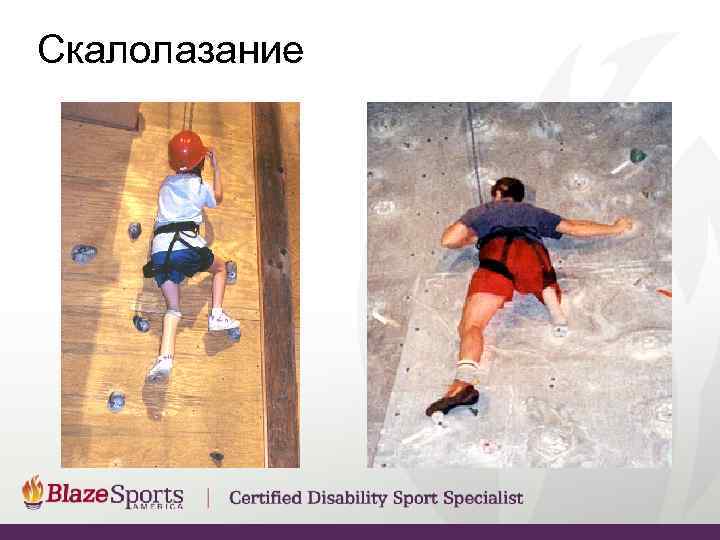 Скалолазание

BlazeSports AMERICA | Certified Disability Sport Specialist